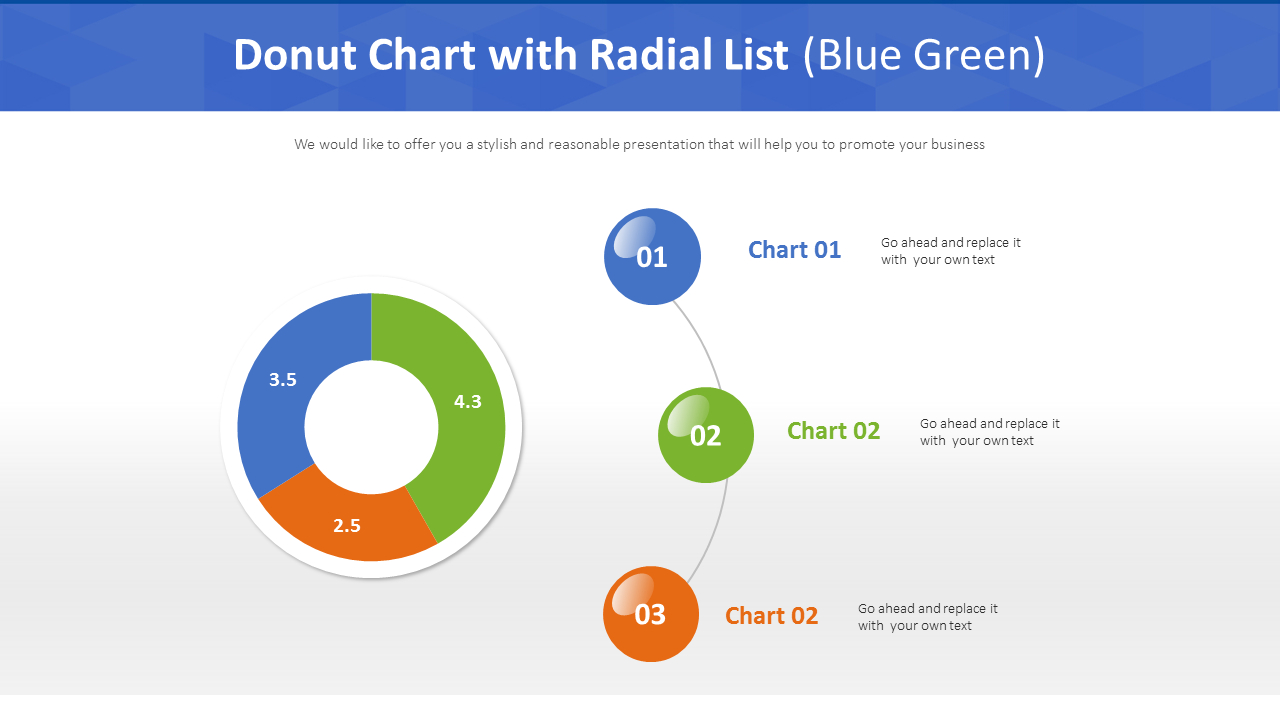 Donut Chart with Radial List (Blue Green)

We would like to offer you a stylish and reasonable presentation that will help you to promote your business

3.5

4.3

2.5

01

Chart 01

Go ahead and replace it with your own text

02

Chart 02

Go ahead and replace it with your own text

03

Chart 02

Go ahead and replace it with your own text